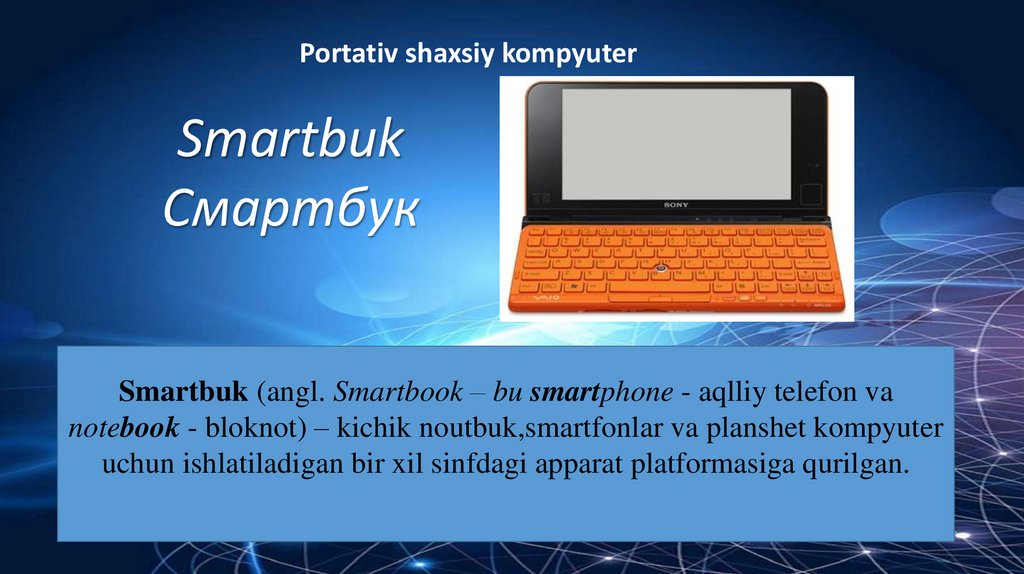 Portativ shaxsiy kompyuter

Smartbuk
Смартбук

SONY

VAIO

Smartbuk (angl. Smartbook – bu smartphone - aqlliy telefon va notebook - bloknot) – kichik noutbuk,smartfonlar va planshet kompyuter uchun ishlatiladigan bir xil sinfdagi apparat platformasiga qurilgan.